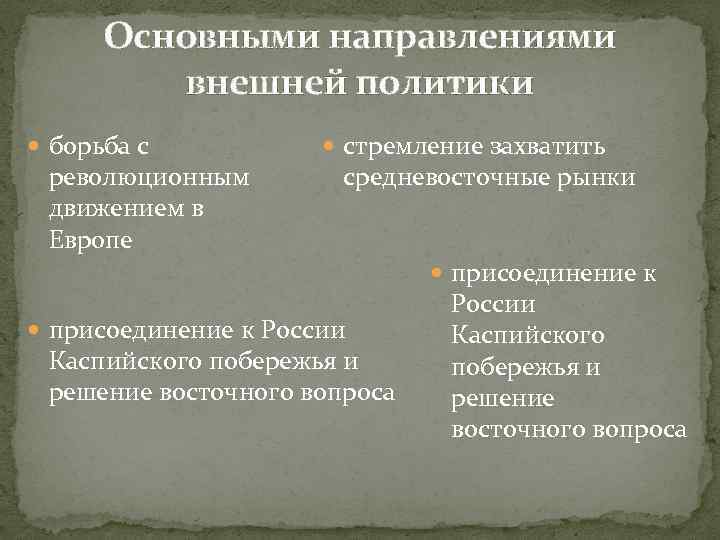 Основными направлениями внешней политики

борьба с революционным движением в Европе

стремление захватить средневосточные рынки

присоединение к России Каспийского побережья и решение восточного вопроса

присоединение к России Каспийского побережья и решение восточного вопроса